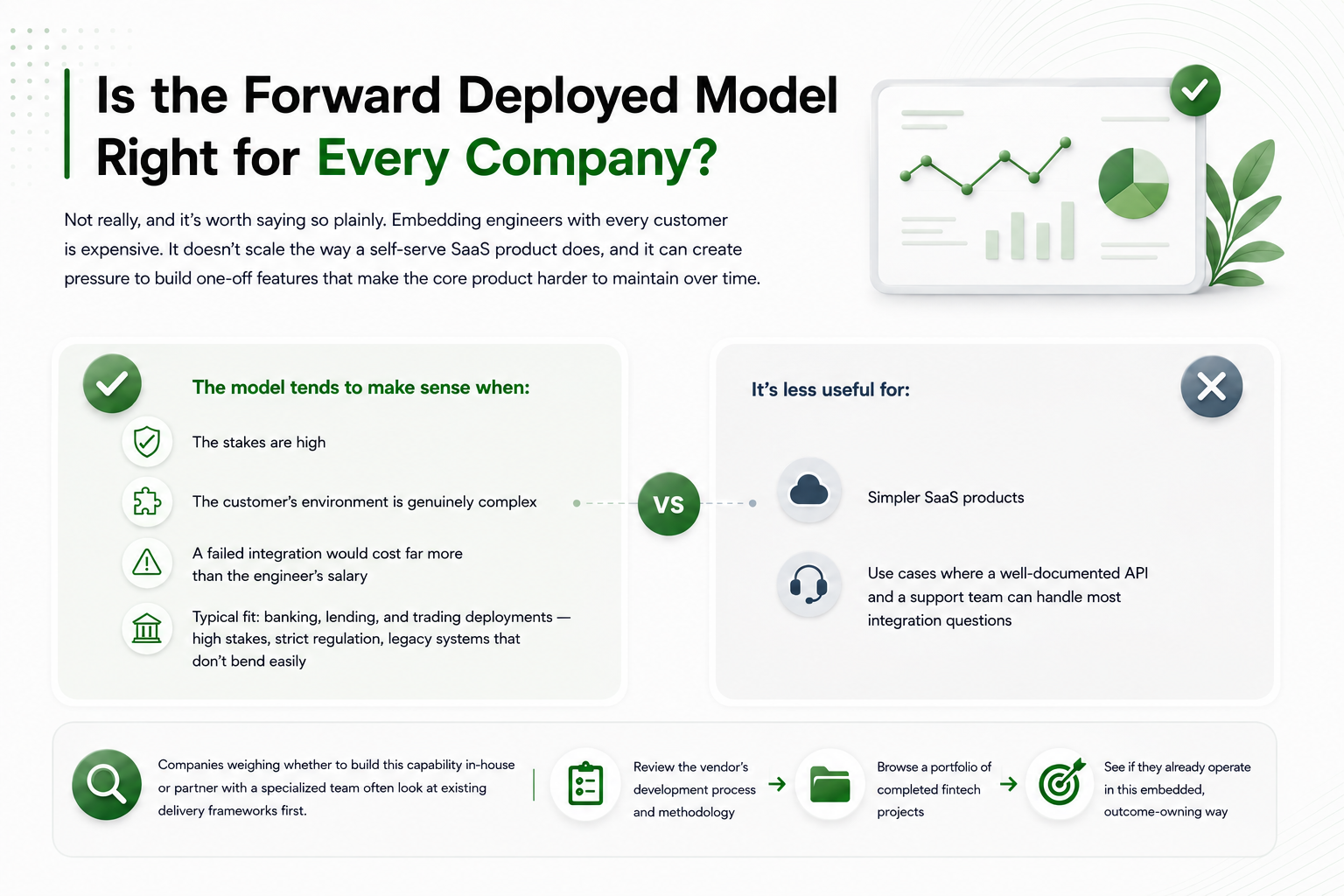 Is the Forward Deployed Model Right for Every Company?

Not really, and it's worth saying so plainly. Embedding engineers with every customer is expensive. It doesn't scale the way a self-serve SaaS product does, and it can create pressure to build one-off features that make the core product harder to maintain over time.

The model tends to make sense when:

The stakes are high

The customer's environment is genuinely complex

A failed integration would cost far more than the engineer's salary

Typical fit: banking, lending, and trading deployments — high stakes, strict regulation, legacy systems that don't bend easily

VS

It's less useful for:

Simpler SaaS products

Use cases where a well-documented API and a support team can handle most integration questions

Companies weighing whether to build this capability in-house or partner with a specialized team often look at existing delivery frameworks first.

Review the vendor's development process and methodology

Browse a portfolio of completed fintech projects

See if they already operate in this embedded, outcome-owning way